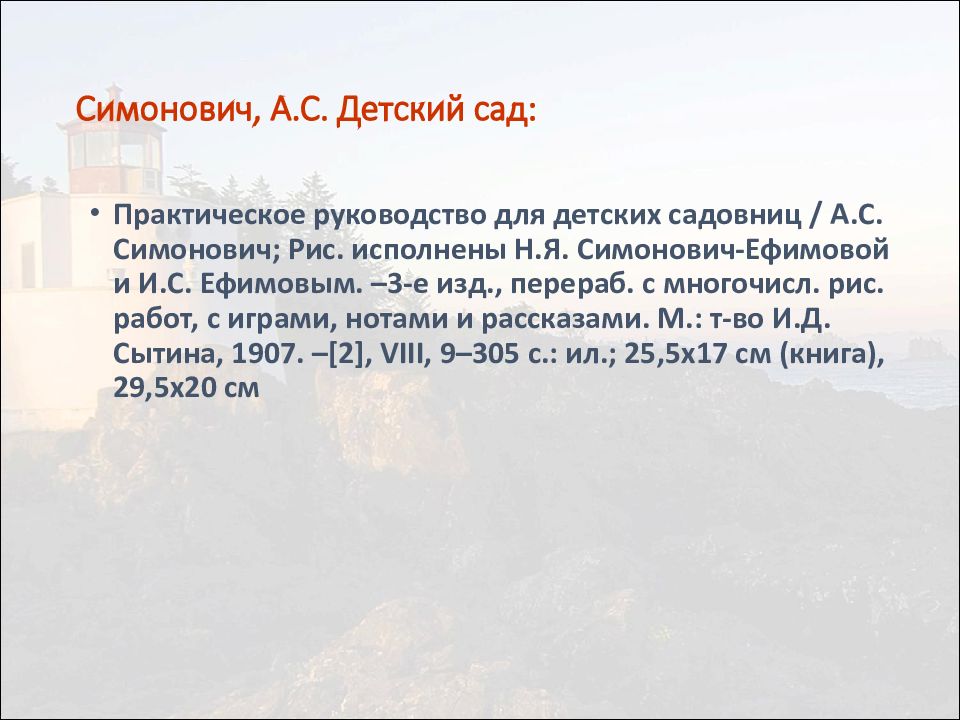 Симонович, А.С. Детский сад:

• Практическое руководство для детских садовниц / А.С. Симонович; Рис. исполнены Н.Я. Симонович-Ефимовой и И.С. Ефимовым. –3-е изд., перераб. с многочисл. рис. работ, с играми, нотами и рассказами. М.: т-во И.Д. Сытина, 1907. –[2], VIII, 9–305 с.: ил.; 25,5х17 см (книга), 29,5х20 см